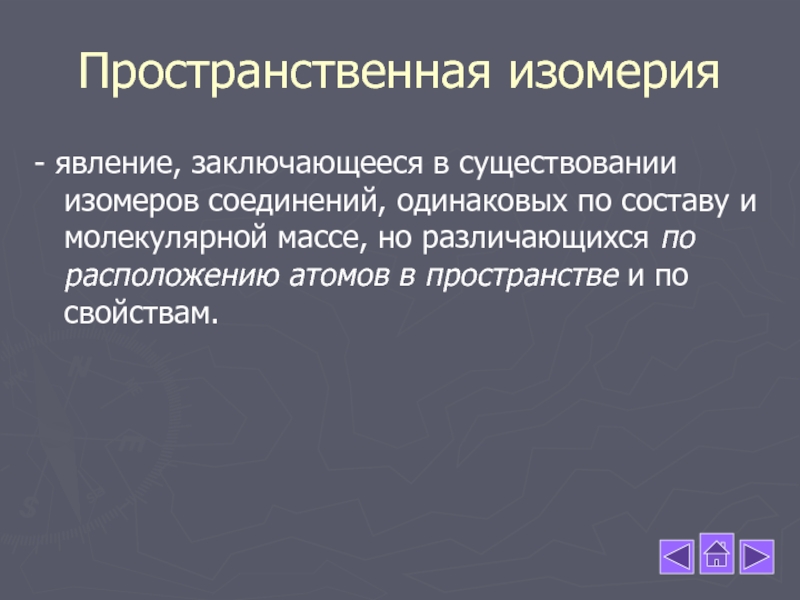 Пространственная изомерия

- явление, заключающееся в существовании изомеров соединений, одинаковых по составу и молекулярной массе, но различающихся по расположению атомов в пространстве и по свойствам.